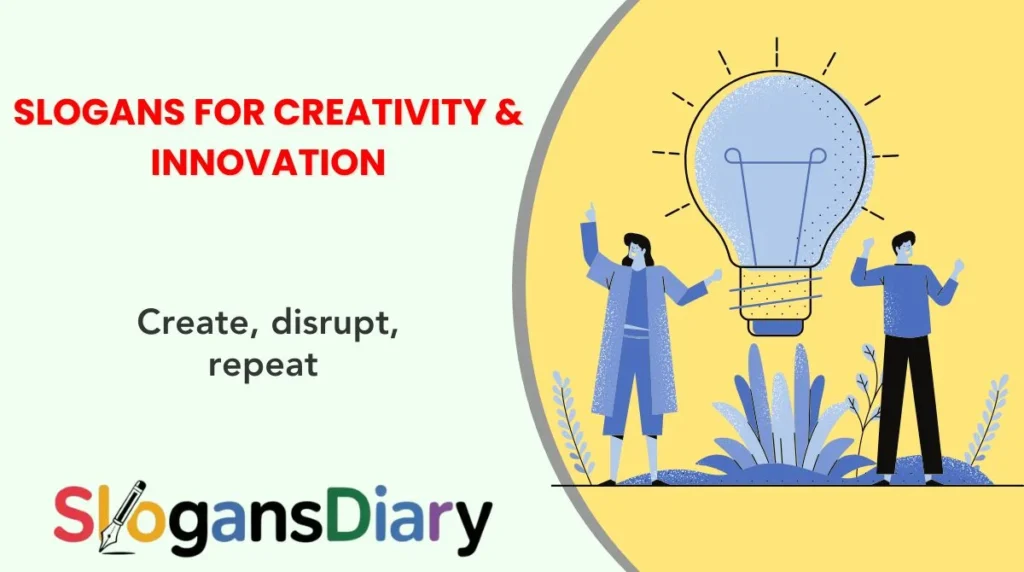 SLOGANS FOR CREATIVITY & INNOVATION

Create, disrupt, repeat

SlogansDiary